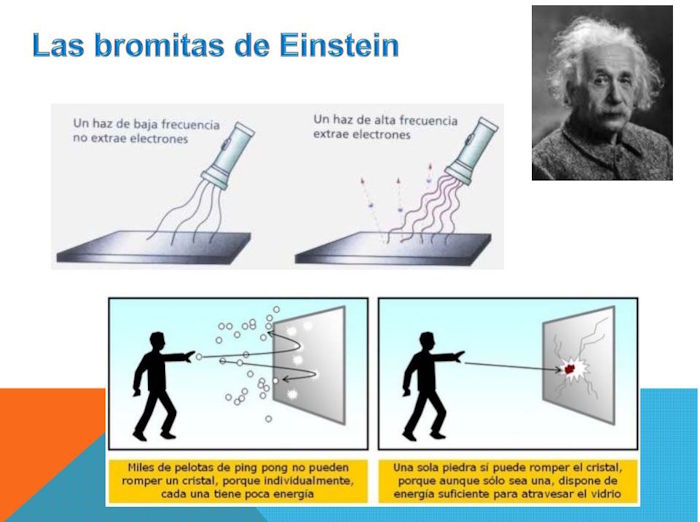 Las bromitas de Einstein

Un haz de baja frecuencia no extrae electrones

Un haz de alta frecuencia extrae electrones

Miles de pelotas de ping pong no pueden romper un cristal, porque individualmente, cada una tiene poca energía

Una sola piedra sí puede romper el cristal, porque aunque sólo sea una, dispone de energía suficiente para atravesar el vidrio